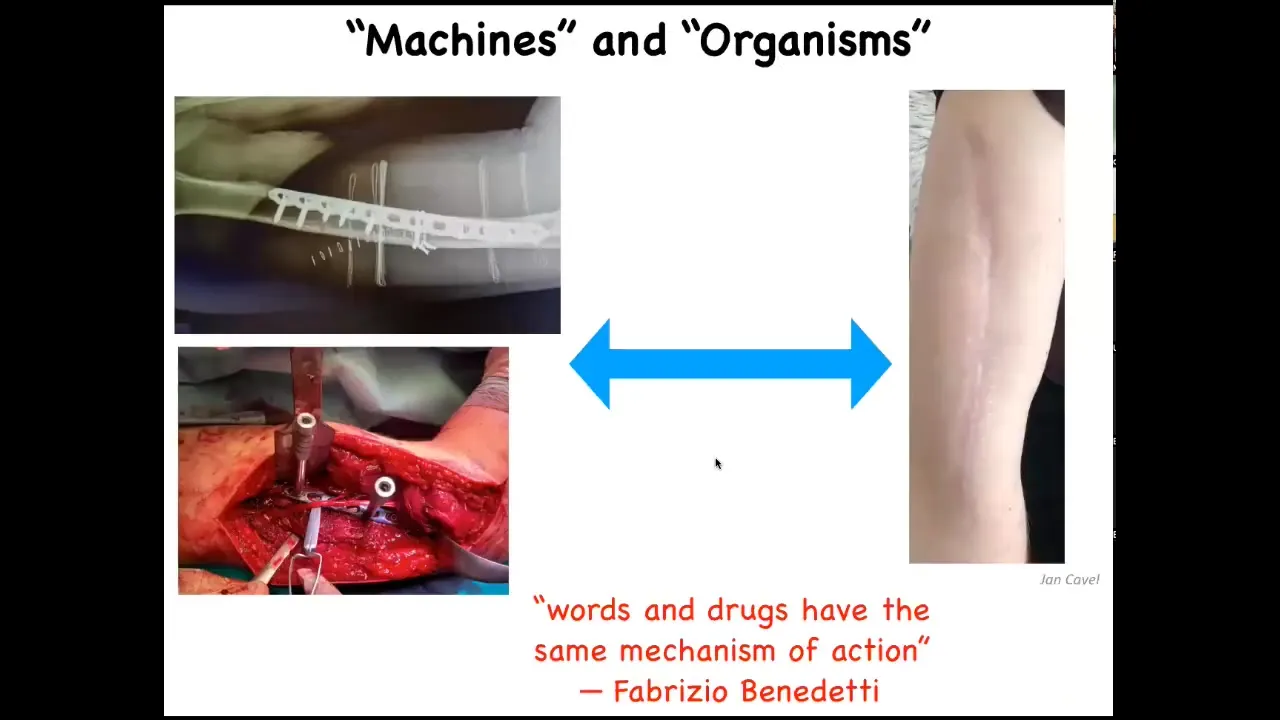 "Machines" and "Organisms"

Jan Cavel

"words and drugs have the same mechanism of action"
— Fabrizio Benedetti